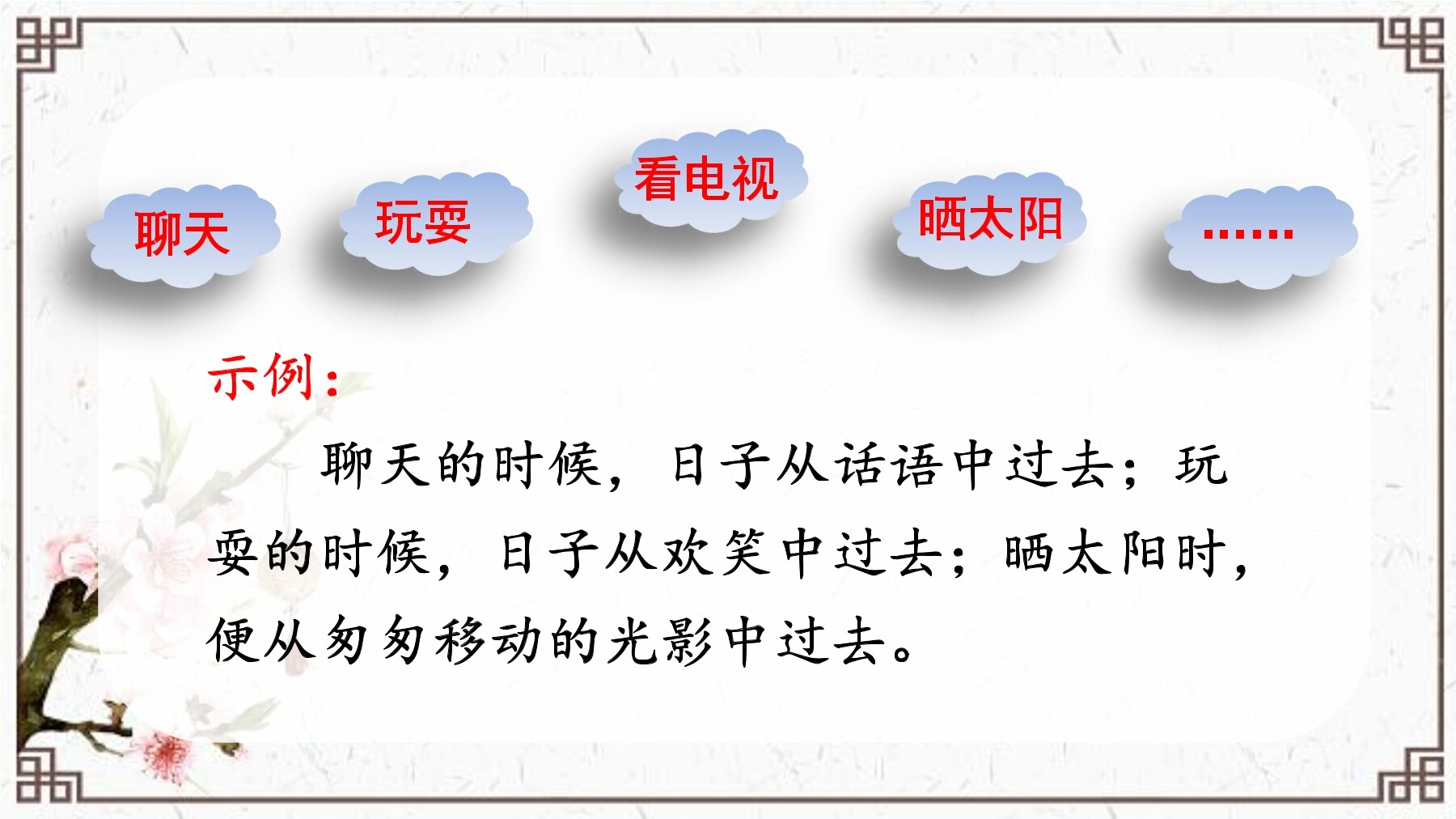 聊天

玩耍

看电视

晒太阳

……

示例：

聊天的时候，日子从话语中过去；玩耍的时候，日子从欢笑中过去；晒太阳时，便从匆匆移动的光影中过去。